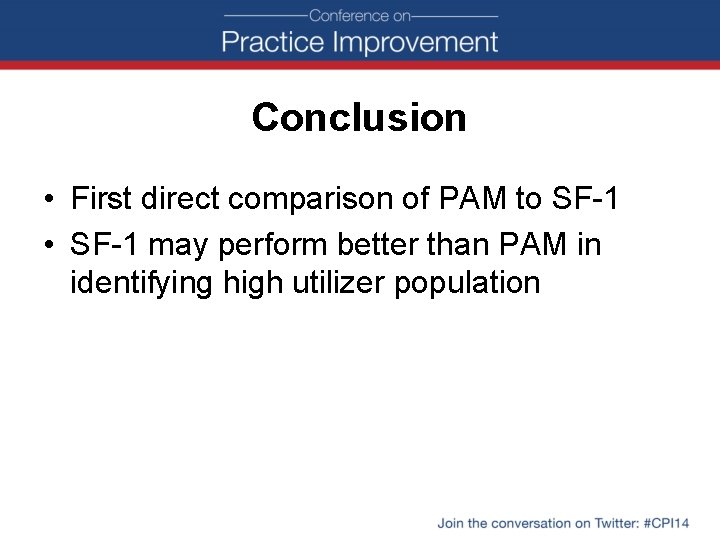 Conference on
Practice Improvement

Conclusion

• First direct comparison of PAM to SF-1
• SF-1 may perform better than PAM in identifying high utilizer population

Join the conversation on Twitter: #CPI14